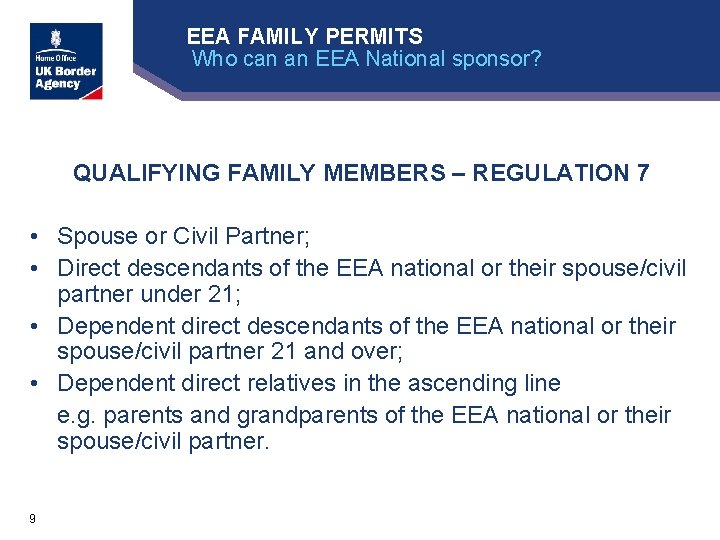 Home Office
UK Border Agency

EEA FAMILY PERMITS
Who can an EEA National sponsor?

QUALIFYING FAMILY MEMBERS – REGULATION 7

• Spouse or Civil Partner;
• Direct descendants of the EEA national or their spouse/civil partner under 21;
• Dependent direct descendants of the EEA national or their spouse/civil partner 21 and over;
• Dependent direct relatives in the ascending line
e.g. parents and grandparents of the EEA national or their spouse/civil partner.

9